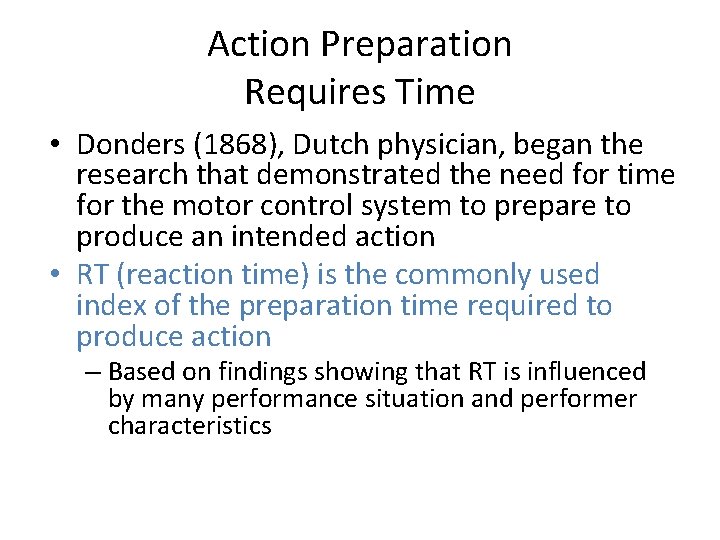 Action Preparation Requires Time

• Donders (1868), Dutch physician, began the research that demonstrated the need for time for the motor control system to prepare to produce an intended action

• RT (reaction time) is the commonly used index of the preparation time required to produce action

– Based on findings showing that RT is influenced by many performance situation and performer characteristics